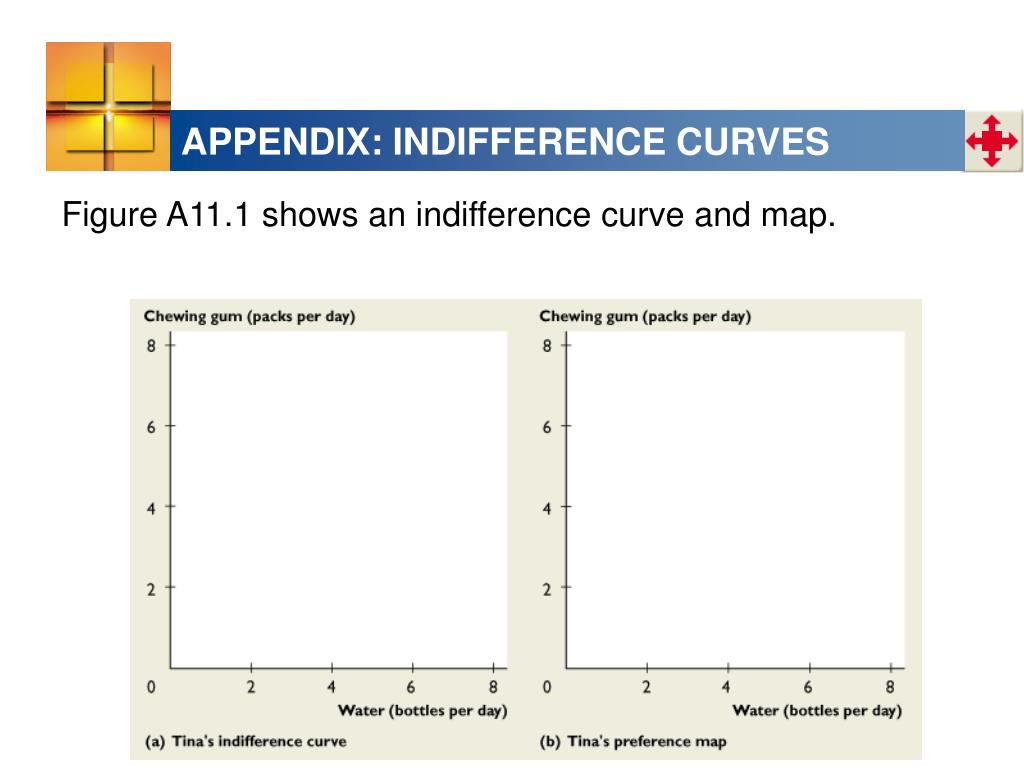 APPENDIX: INDIFFERENCE CURVES

Figure A11.1 shows an indifference curve and map.

Chewing gum (packs per day)
8
6
4
2
0
2
4
6
8
Water (bottles per day)
(a) Tina's indifference curve

Chewing gum (packs per day)
8
6
4
2
0
2
4
6
8
Water (bottles per day)
(b) Tina's preference map